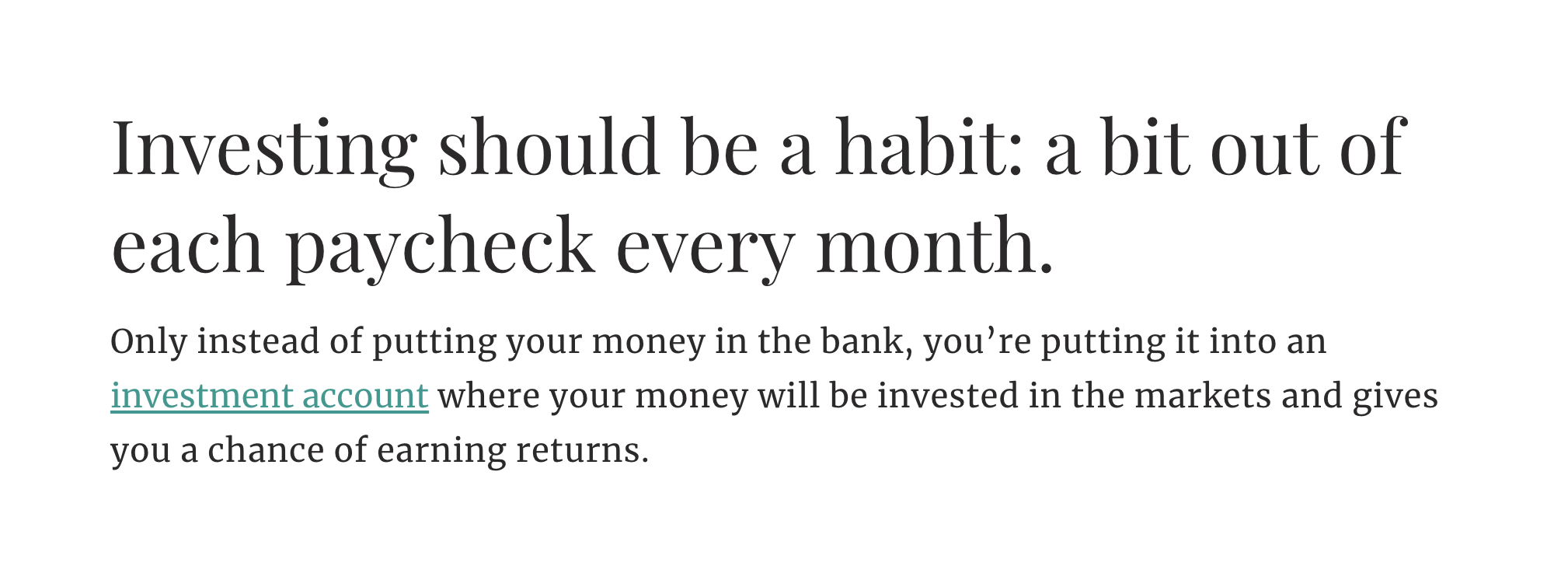 Investing should be a habit: a bit out of each paycheck every month.

Only instead of putting your money in the bank, you’re putting it into an investment account where your money will be invested in the markets and gives you a chance of earning returns.